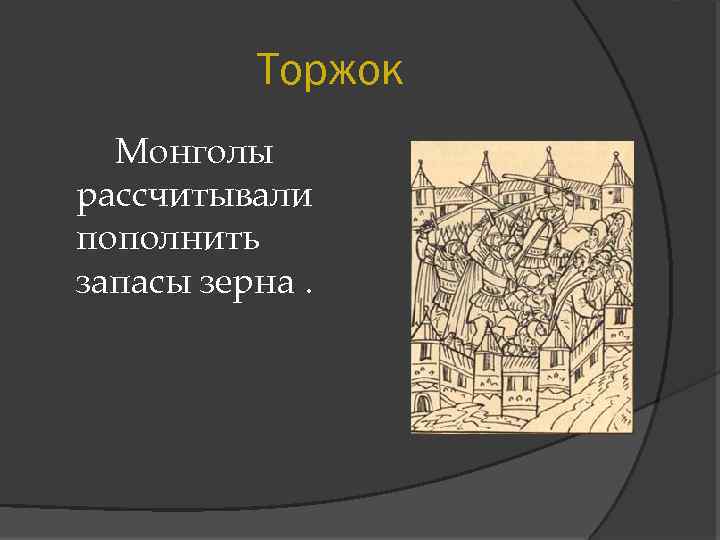 Торжок

Монголы рассчитывали пополнить запасы зерна .